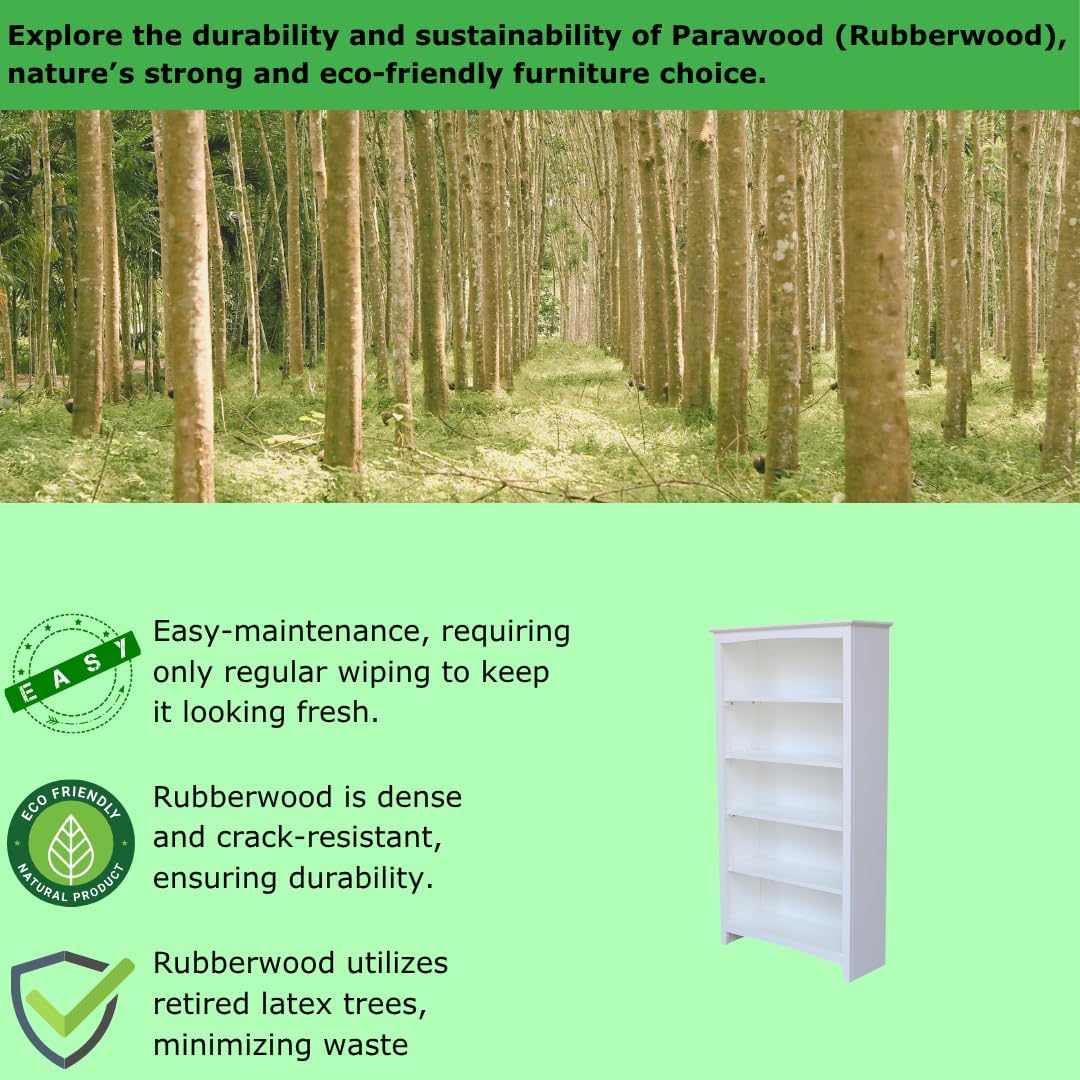 Explore the durability and sustainability of Parawood (Rubberwood), nature's strong and eco-friendly furniture choice.

EASY

Easy-maintenance, requiring only regular wiping to keep it looking fresh.

ECO FRIENDLY
NATURAL PRODUCT

Rubberwood is dense and crack-resistant, ensuring durability.

Rubberwood utilizes retired latex trees, minimizing waste